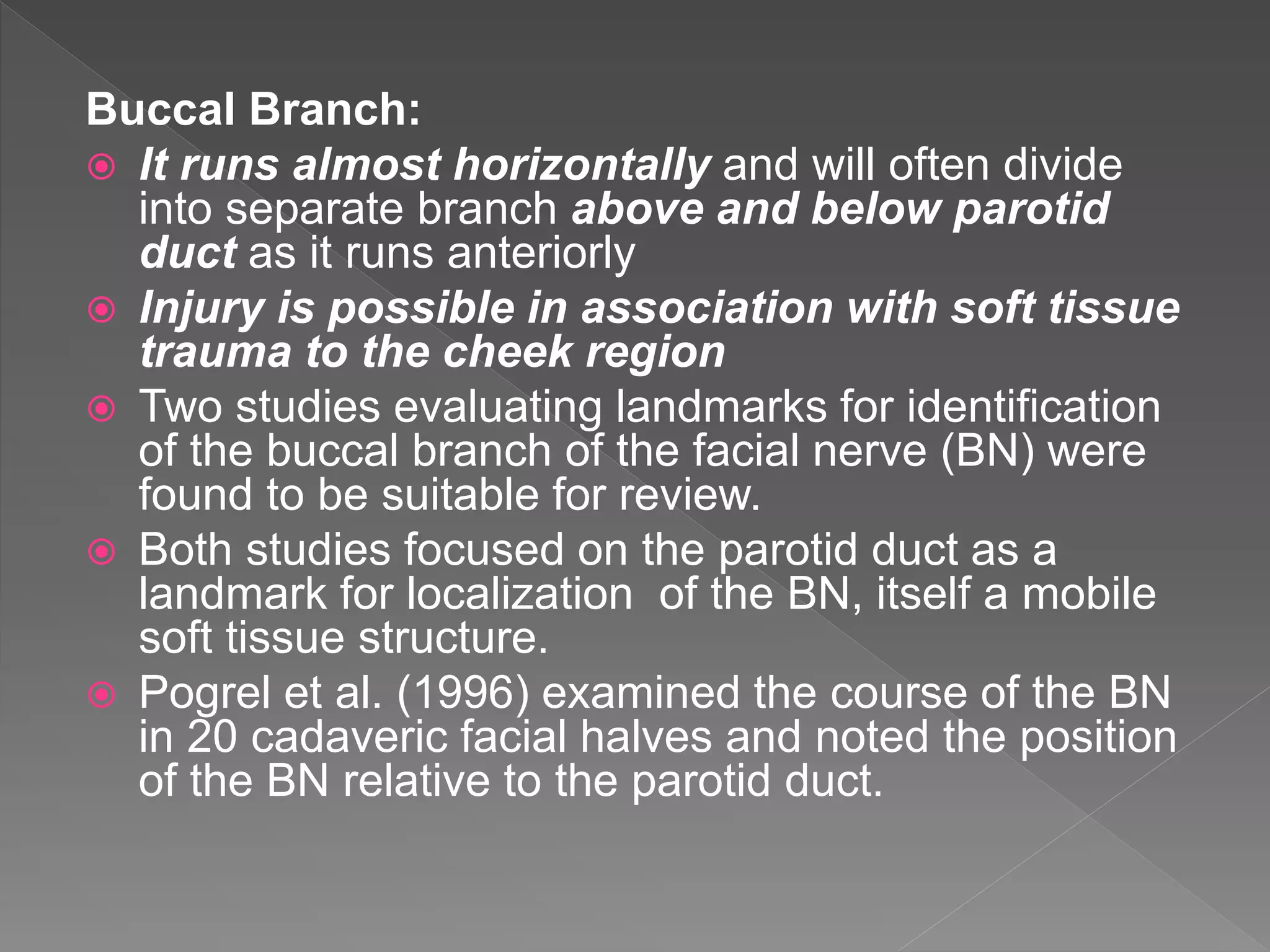 Buccal Branch:

It runs almost horizontally and will often divide into separate branch above and below parotid duct as it runs anteriorly

Injury is possible in association with soft tissue trauma to the cheek region

Two studies evaluating landmarks for identification of the buccal branch of the facial nerve (BN) were found to be suitable for review.

Both studies focused on the parotid duct as a landmark for localization  of the BN, itself a mobile soft tissue structure.

Pogrel et al. (1996) examined the course of the BN in 20 cadaveric facial halves and noted the position of the BN relative to the parotid duct.